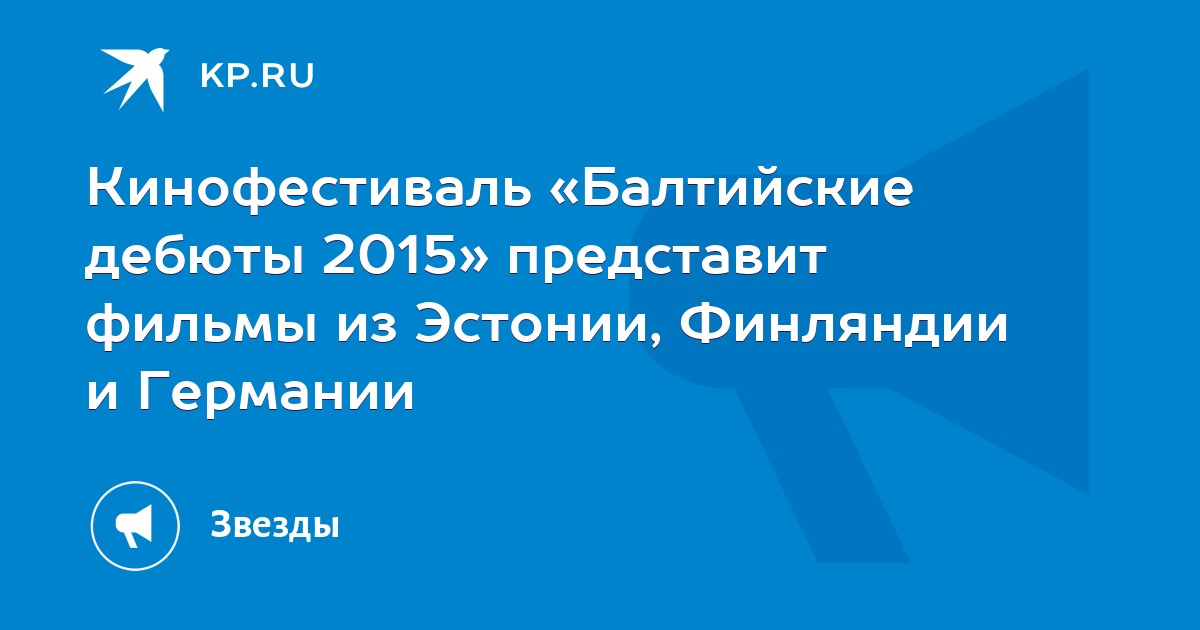 KP.RU

Кинофестиваль «Балтийские дебюты 2015» представит фильмы из Эстонии, Финляндии и Германии

Звезды